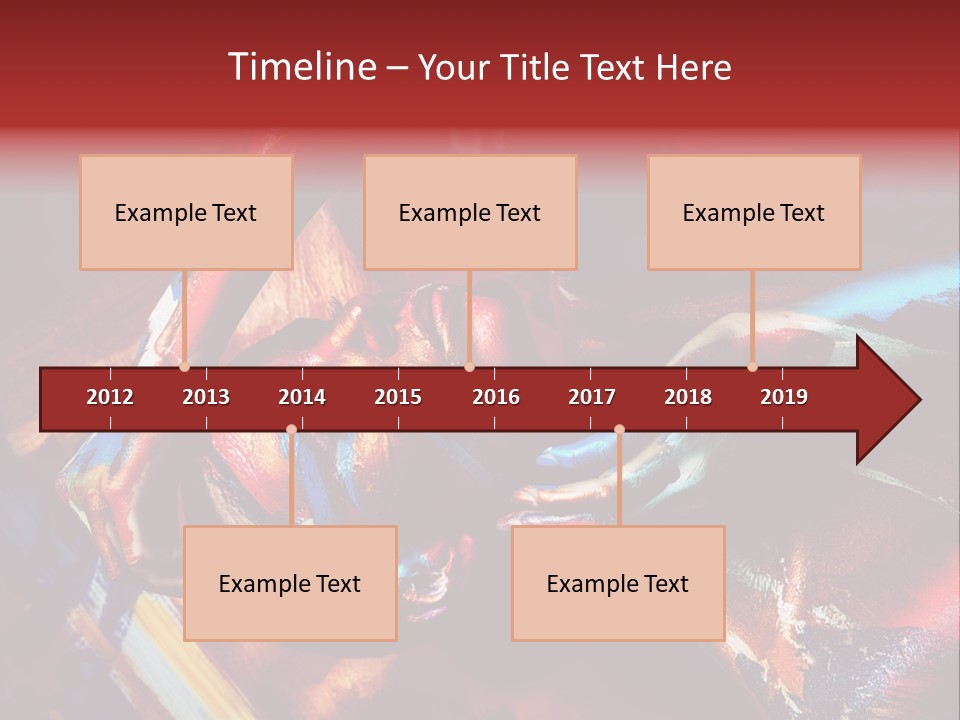 Timeline – Your Title Text Here

Example Text

Example Text

Example Text

2012 2013 2014 2015 2016 2017 2018 2019

Example Text

Example Text